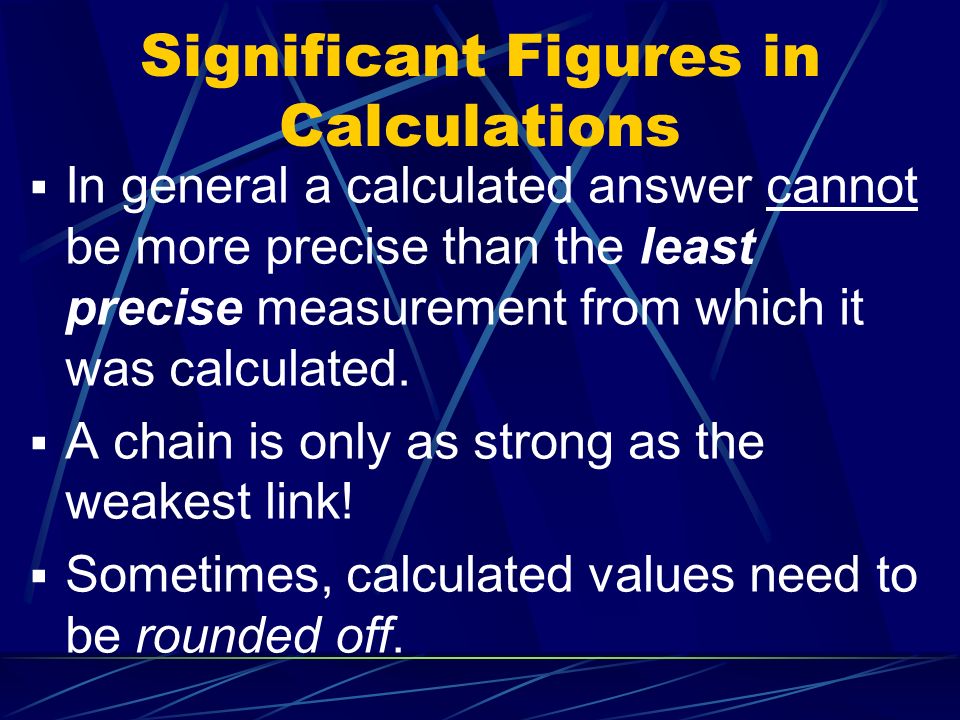 Significant Figures in Calculations

▪ In general a calculated answer cannot be more precise than the least precise measurement from which it was calculated.

▪ A chain is only as strong as the weakest link!

▪ Sometimes, calculated values need to be rounded off.